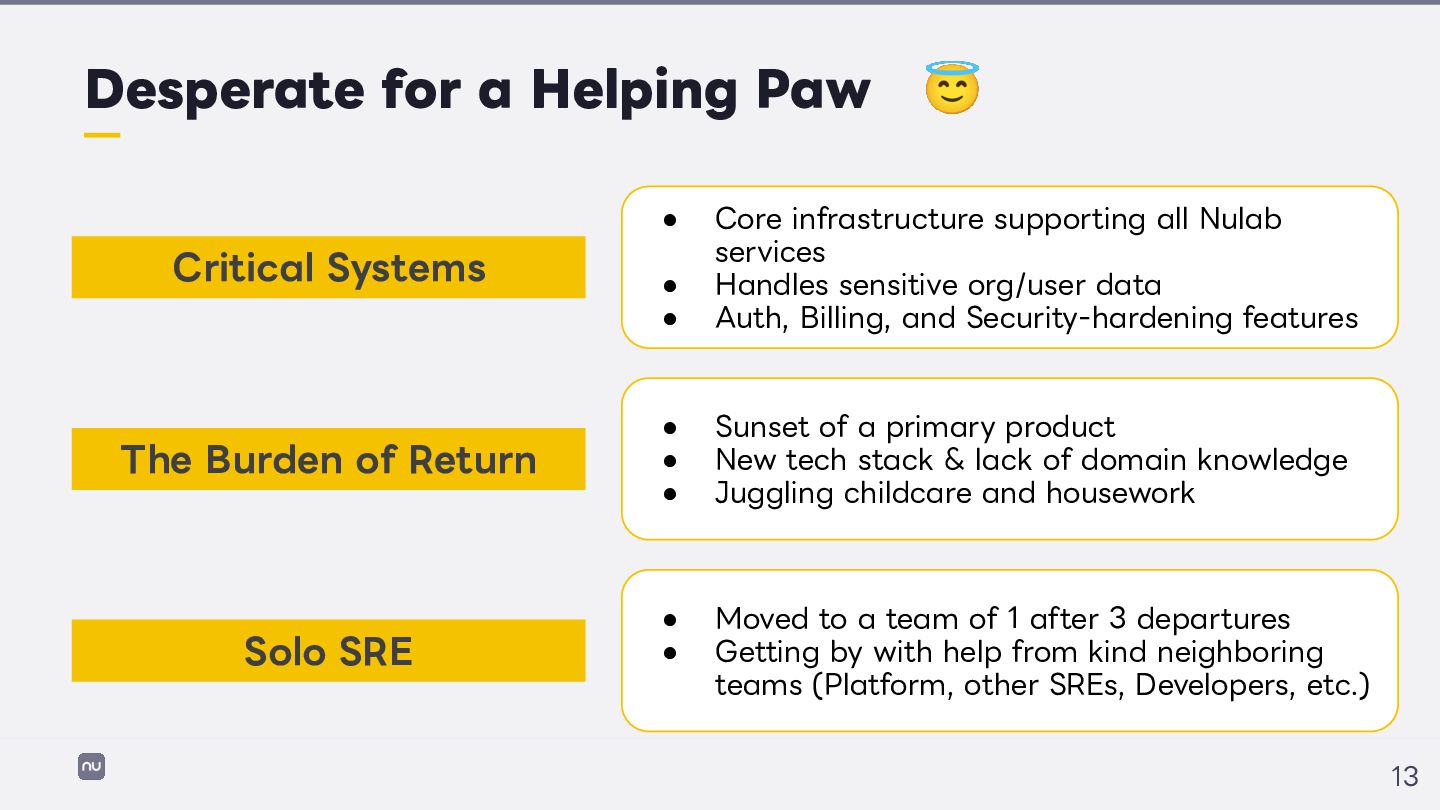 Desperate for a Helping Paw 😇

Critical Systems

- Core infrastructure supporting all Nulab services
- Handles sensitive org/user data
- Auth, Billing, and Security-hardening features

The Burden of Return

- Sunset of a primary product
- New tech stack & lack of domain knowledge
- Juggling childcare and housework

Solo SRE

- Moved to a team of 1 after 3 departures
- Getting by with help from kind neighboring teams (Platform, other SREs, Developers, etc.)

nu

13